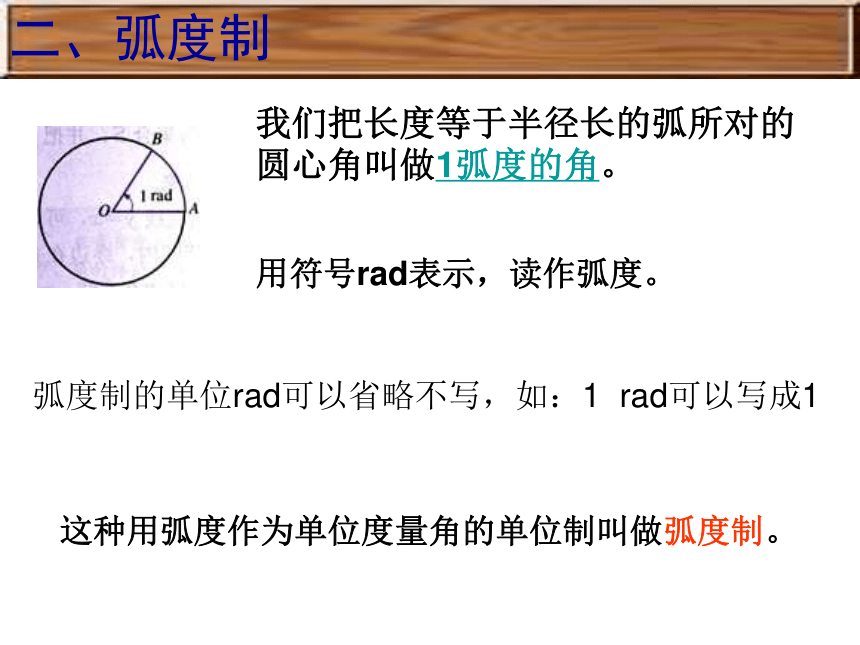 二、弧度制

B
1 rad
O
A

我们把长度等于半径长的弧所对的圆心角叫做1弧度的角。

用符号rad表示，读作弧度。

弧度制的单位rad可以省略不写，如：1 rad可以写成1

这种用弧度作为单位度量角的单位制叫做弧度制。